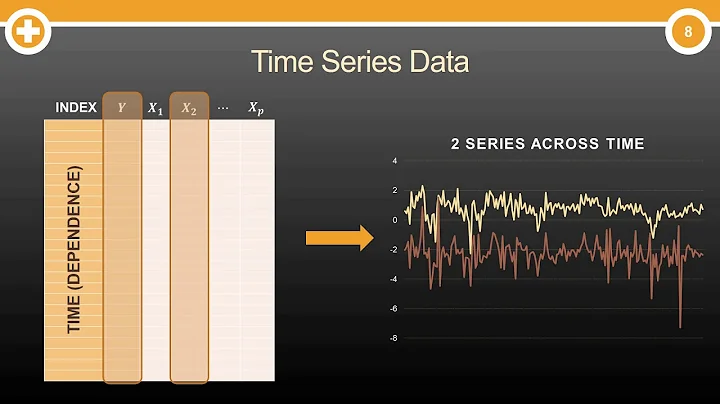 8

Time Series Data

INDEX $Y$ $X_1$ $X_2$ $\cdots$ $X_p$

TIME (DEPENDENCE)

2 SERIES ACROSS TIME

4
2
0
-2
-4
-6
-8